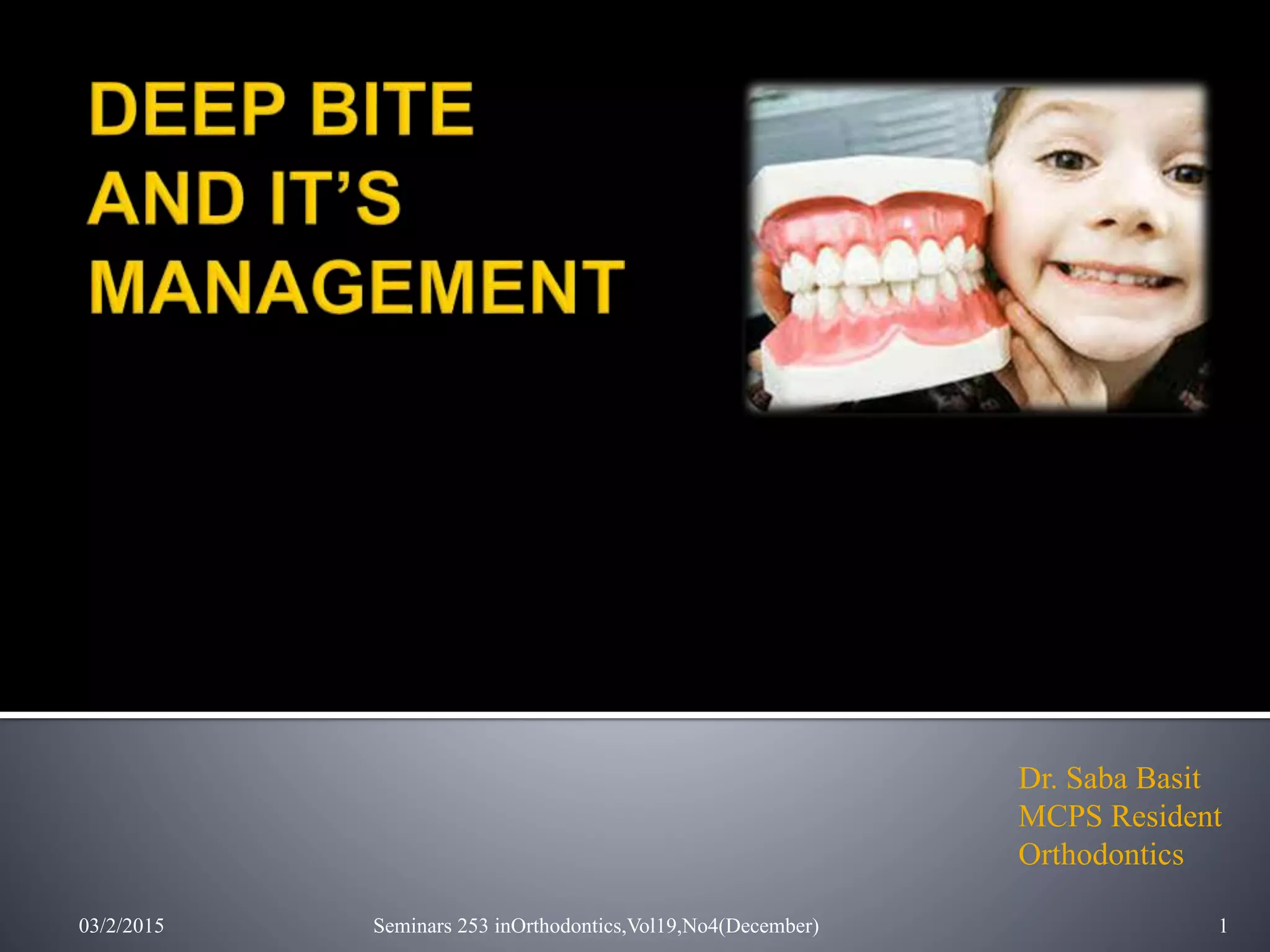 DEEP BITE AND IT'S MANAGEMENT

Dr. Saba Basit
MCPS Resident
Orthodontics

03/2/2015

Seminars 253 inOrthodontics,Vol19,No4(December)

1